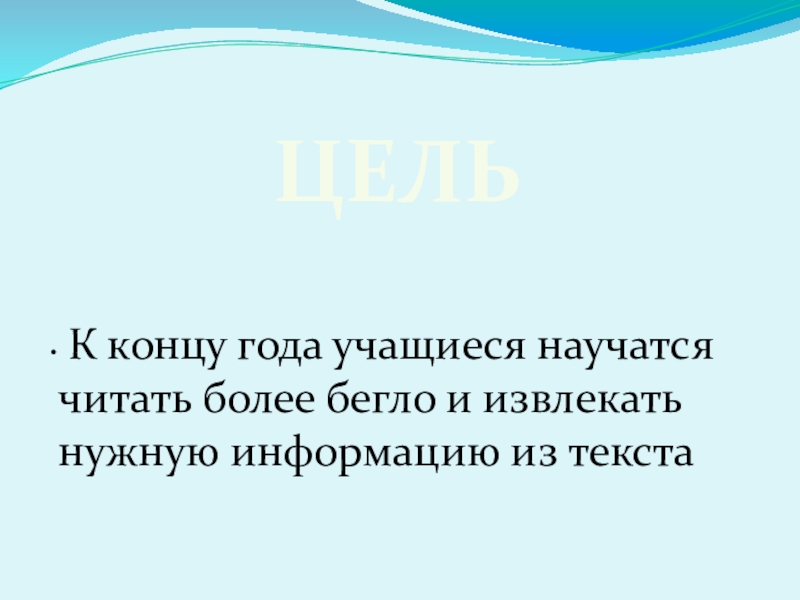 ЦЕЛЬ

· К концу года учащиеся научатся читать более бегло и извлекать нужную информацию из текста